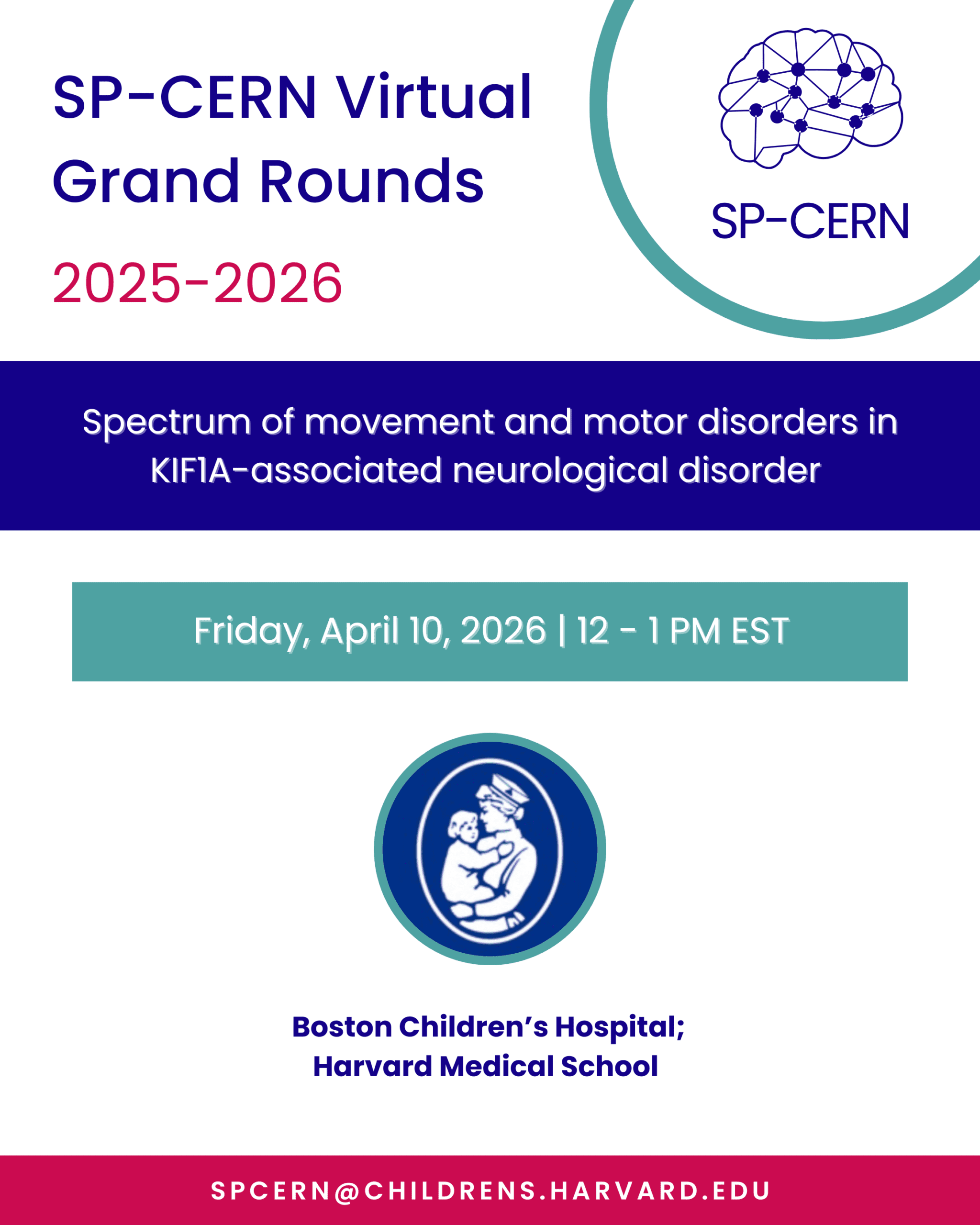 SP-CERN Virtual Grand Rounds

2025-2026

SP-CERN

Spectrum of movement and motor disorders in KIF1A-associated neurological disorder

Friday, April 10, 2026 | 12 - 1 PM EST

Boston Children's Hospital;
Harvard Medical School

SPCERN@CHILDRENS.HARVARD.EDU